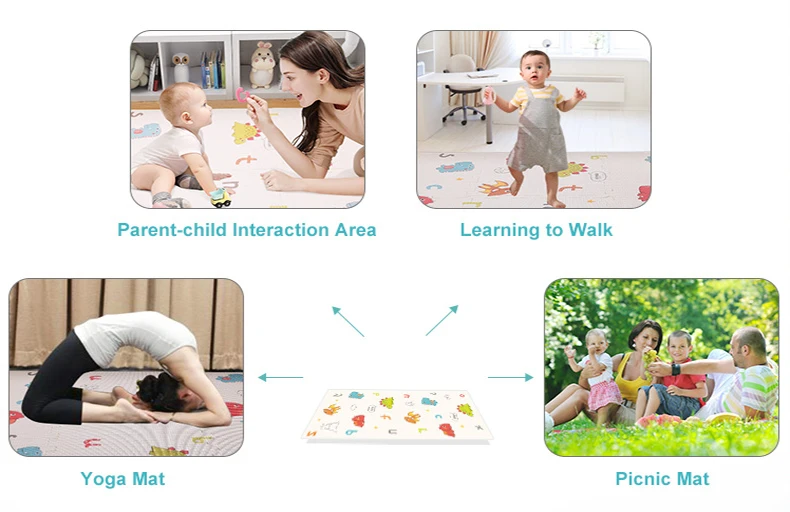 Parent-child Interaction Area

Learning to Walk

Yoga Mat

Picnic Mat